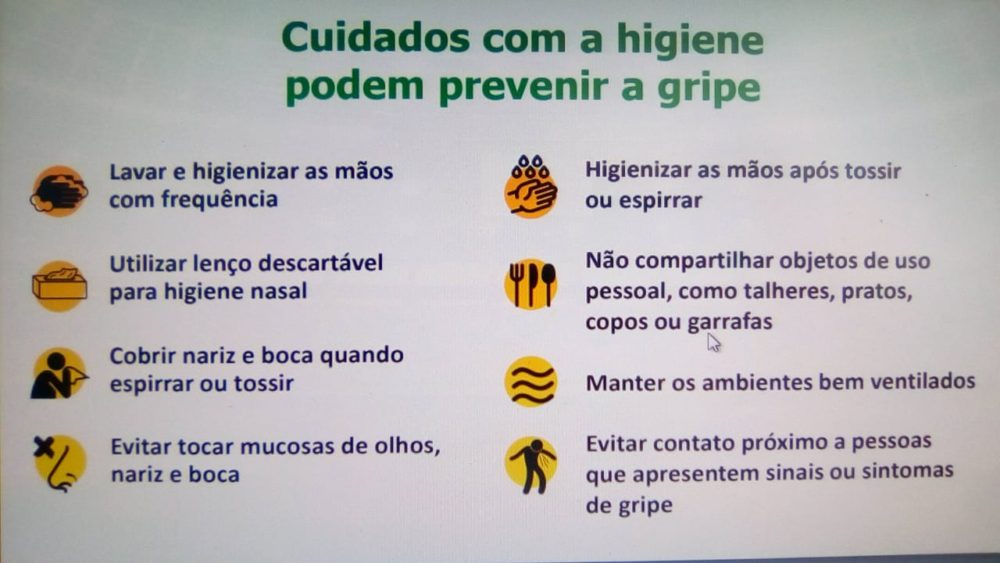 Cuidados com a higiene podem prevenir a gripe

Lavar e higienizar as mãos com frequência

Utilizar lenço descartável para higiene nasal

Cobrir nariz e boca quando espirrar ou tossir

Evitar tocar mucosas de olhos, nariz e boca

Higienizar as mãos após tossir ou espirrar

Não compartilhar objetos de uso pessoal, como talheres, pratos, copos ou garrafas

Manter os ambientes bem ventilados

Evitar contato próximo a pessoas que apresentem sinais ou sintomas de gripe